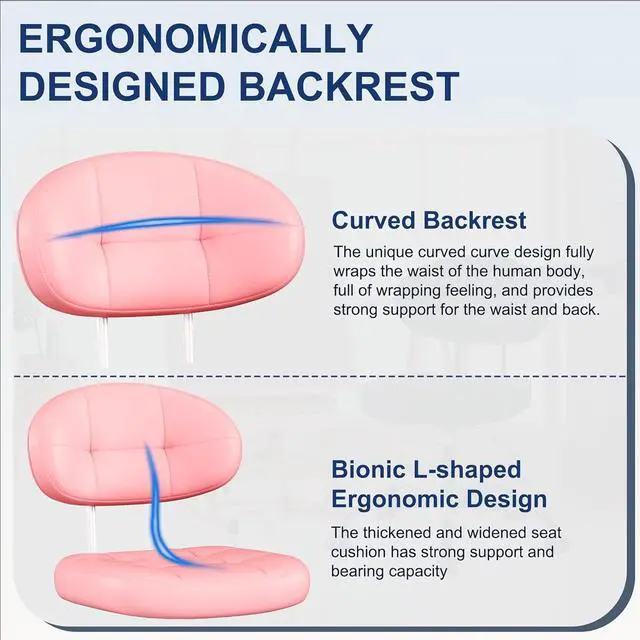 ERGONOMICALLY DESIGNED BACKREST

Curved Backrest

The unique curved curve design fully wraps the waist of the human body, full of wrapping feeling, and provides strong support for the waist and back.

Bionic L-shaped Ergonomic Design

The thickened and widened seat cushion has strong support and bearing capacity